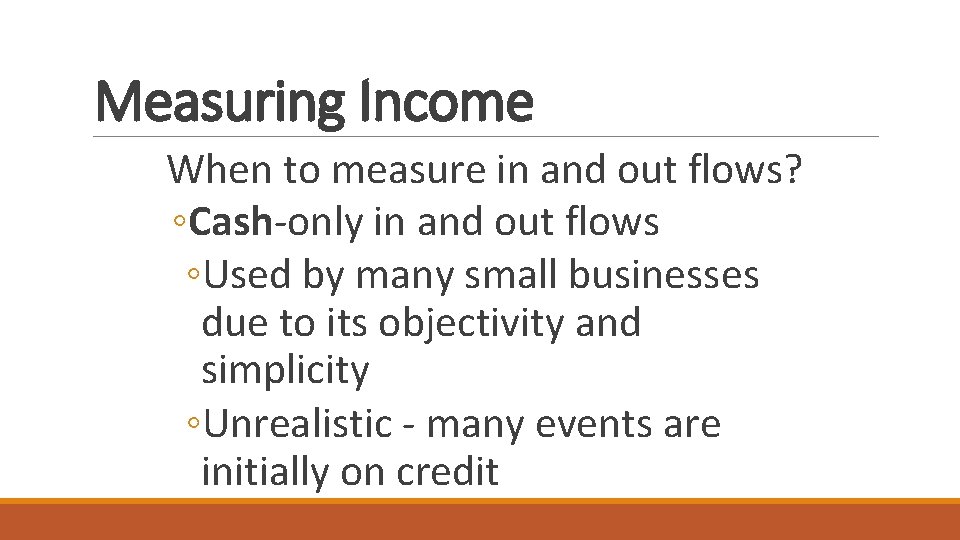 Measuring Income

When to measure in and out flows?

◦Cash-only in and out flows

◦Used by many small businesses due to its objectivity and simplicity

◦Unrealistic - many events are initially on credit